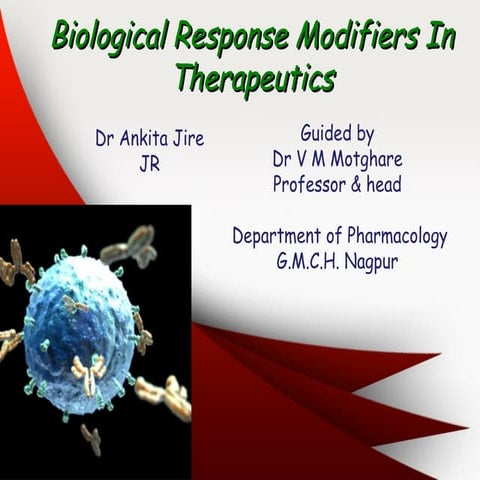 Biological Response Modifiers In Therapeutics

Dr Ankita Jire
JR

Guided by
Dr V M Motghare
Professor & head

Department of Pharmacology
G.M.C.H. Nagpur